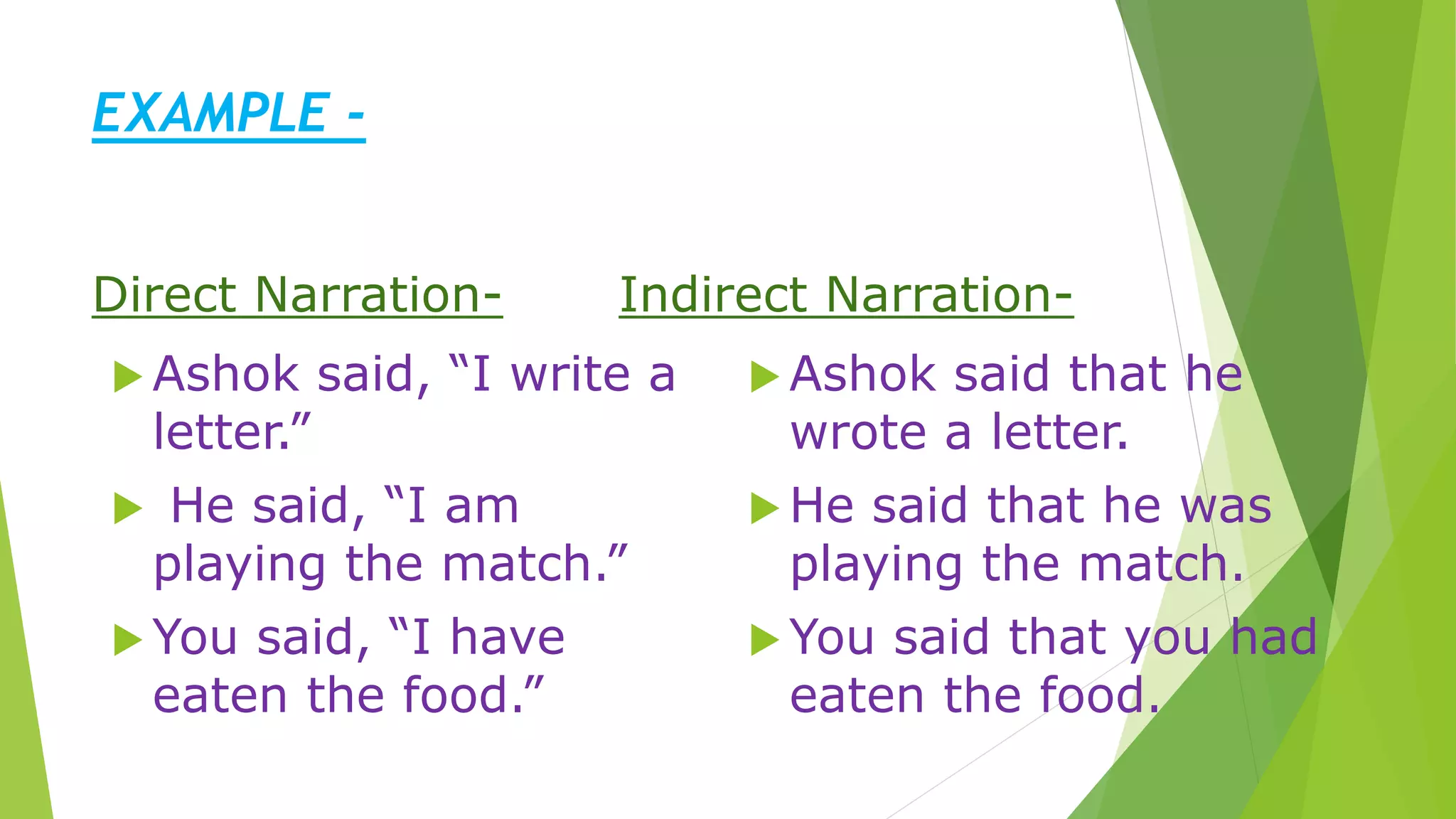 EXAMPLE -

Direct Narration-

Ashok said, “I write a letter.”

He said, “I am playing the match.”

You said, “I have eaten the food.”

Indirect Narration-

Ashok said that he wrote a letter.

He said that he was playing the match.

You said that you had eaten the food.